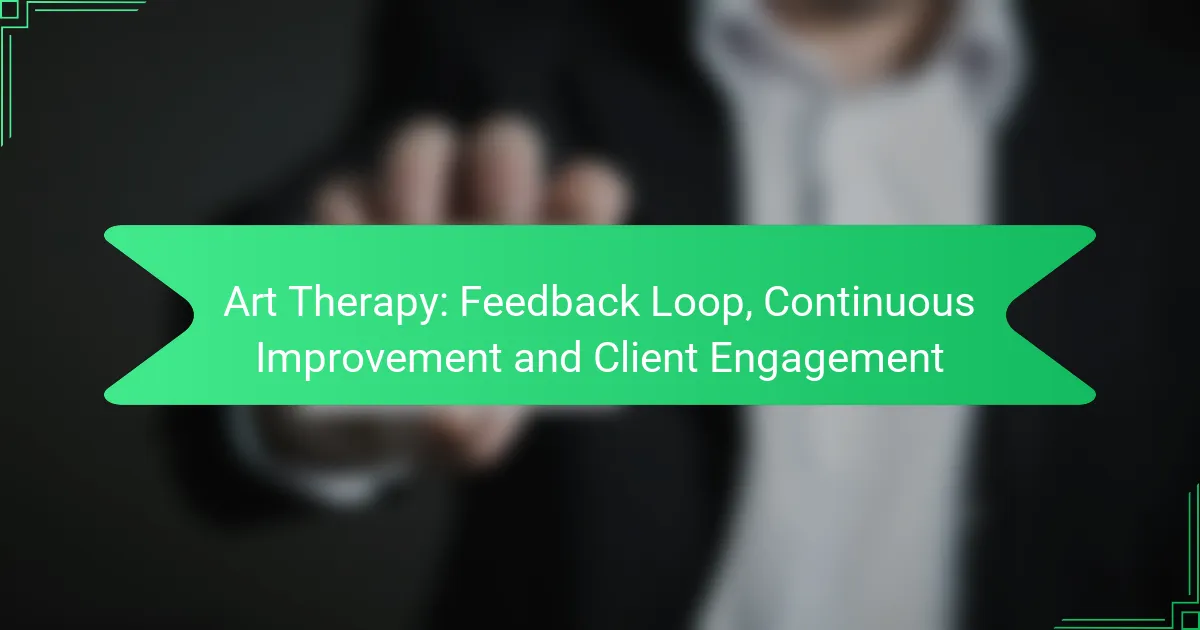 Art Therapy: Feedback Loop, Continuous Improvement and Client Engagement